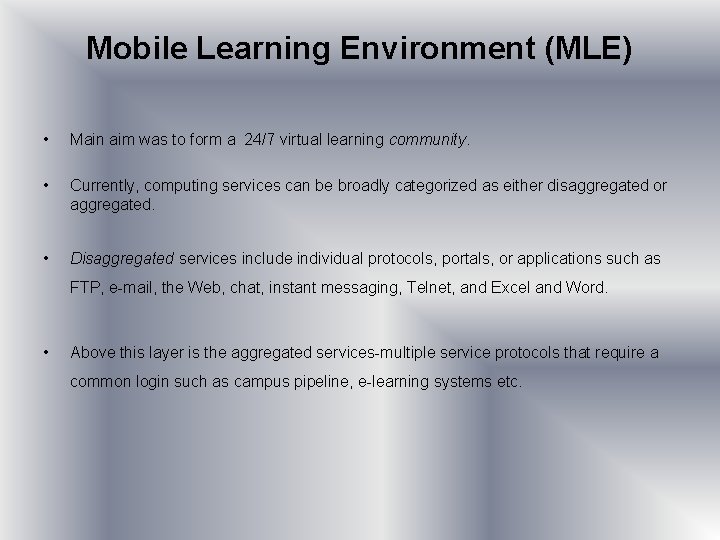 Mobile Learning Environment (MLE)

• Main aim was to form a 24/7 virtual learning community.

• Currently, computing services can be broadly categorized as either disaggregated or aggregated.

• Disaggregated services include individual protocols, portals, or applications such as FTP, e-mail, the Web, chat, instant messaging, Telnet, and Excel and Word.

• Above this layer is the aggregated services-multiple service protocols that require a common login such as campus pipeline, e-learning systems etc.